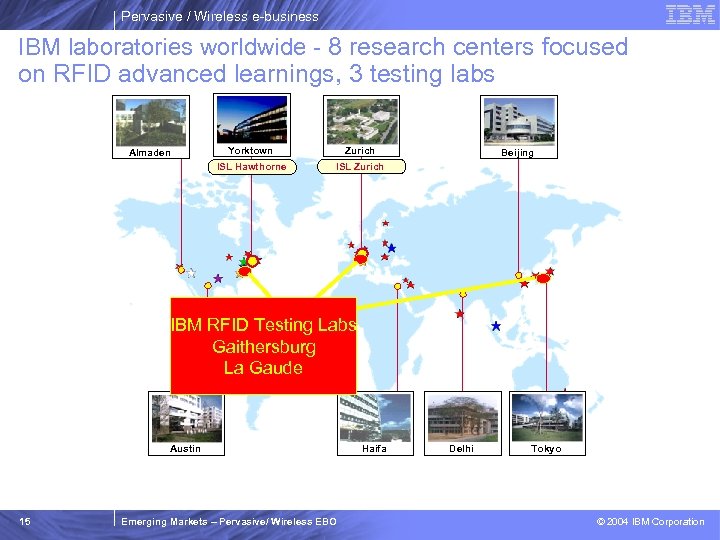 Pervasive / Wireless e-business

IBM

IBM laboratories worldwide - 8 research centers focused on RFID advanced learnings, 3 testing labs

Almaden

Yorktown

ISL Hawthorne

Zurich

ISL Zurich

Beijing

IBM RFID Testing Labs
Gaithersburg
La Gaude

Austin

Haifa

Delhi

Tokyo

15

Emerging Markets – Pervasive/ Wireless EBO

© 2004 IBM Corporation